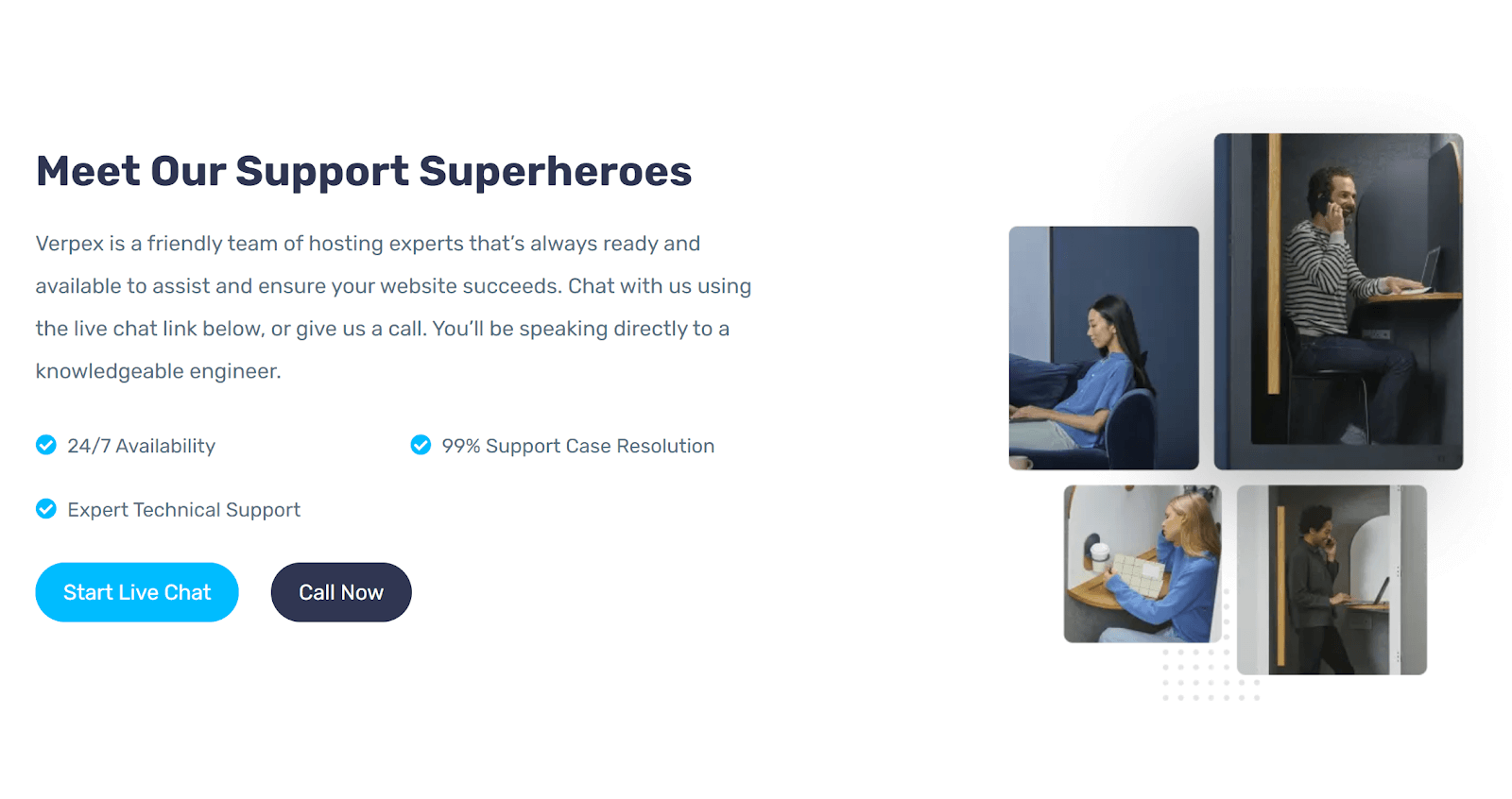 Meet Our Support Superheroes

Verpex is a friendly team of hosting experts that's always ready and available to assist and ensure your website succeeds. Chat with us using the live chat link below, or give us a call. You'll be speaking directly to a knowledgeable engineer.

24/7 Availability

99% Support Case Resolution

Expert Technical Support

Start Live Chat

Call Now